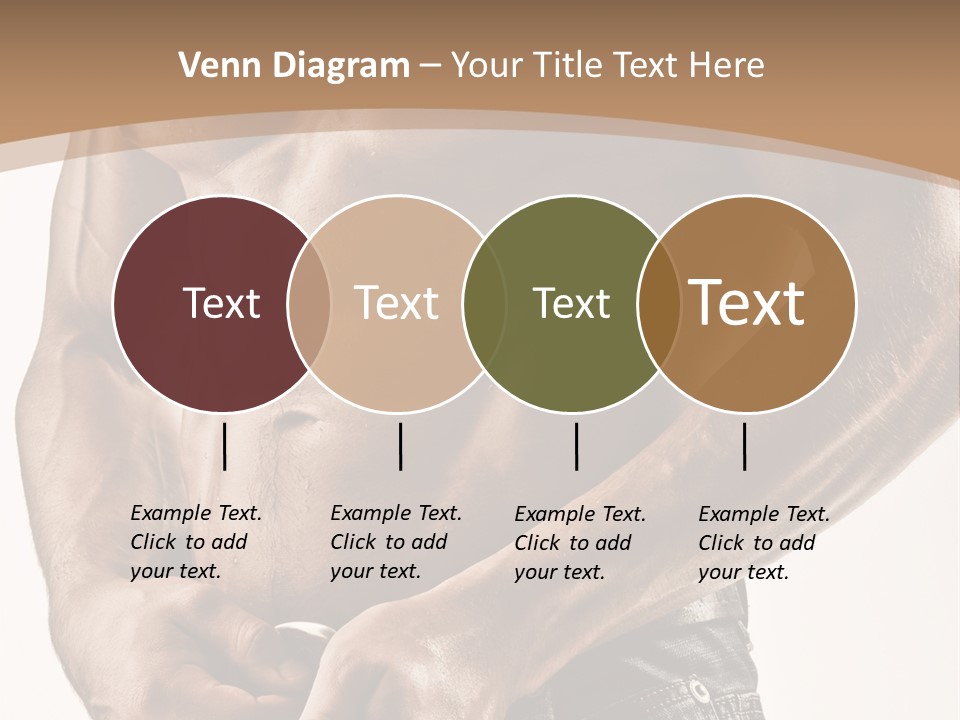 Venn Diagram – Your Title Text Here

Text

Text

Text

Text

Example Text. Click to add your text.

Example Text. Click to add your text.

Example Text. Click to add your text.

Example Text. Click to add your text.